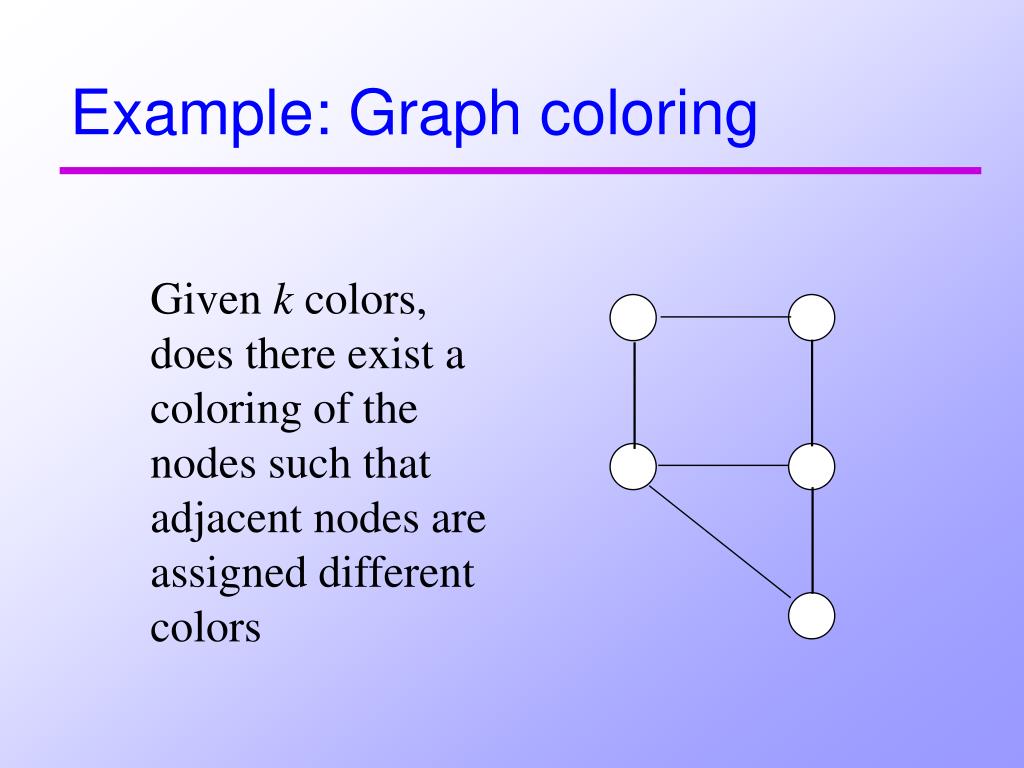 Example: Graph coloring

Given $k$ colors, does there exist a coloring of the nodes such that adjacent nodes are assigned different colors